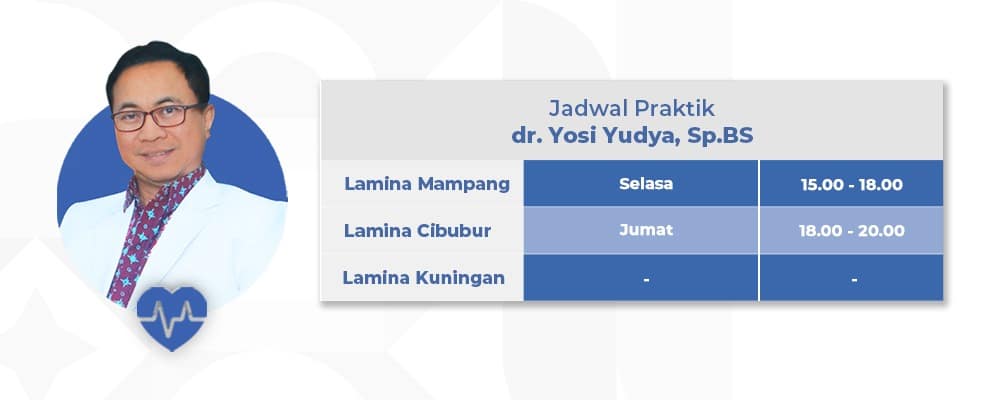 Jadwal Praktik
dr. Yosi Yudya, Sp.BS

| Lamina Mampang | Selasa | 15.00 - 18.00 |
|---|---|---|
| Lamina Cibubur | Jumat | 18.00 - 20.00 |
| Lamina Kuningan | - | - |